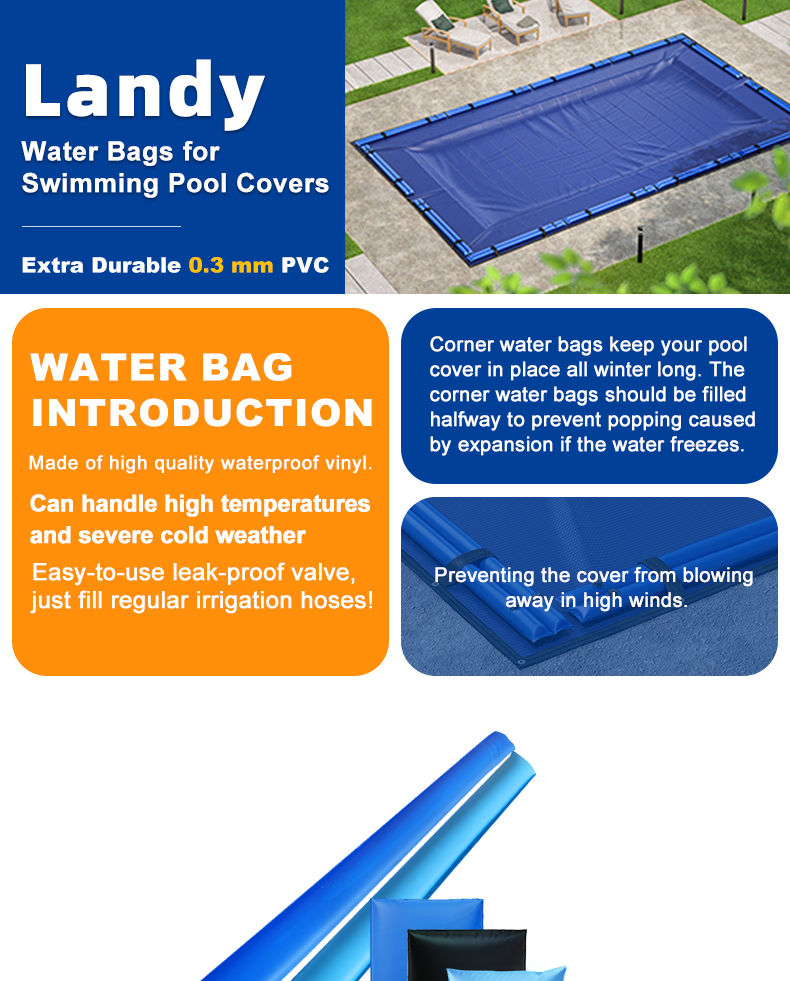 Landy

Water Bags for Swimming Pool Covers

Extra Durable 0.3 mm PVC

WATER BAG INTRODUCTION

Made of high quality waterproof vinyl.

Can handle high temperatures and severe cold weather

Easy-to-use leak-proof valve, just fill regular irrigation hoses!

Corner water bags keep your pool cover in place all winter long. The corner water bags should be filled halfway to prevent popping caused by expansion if the water freezes.

Preventing the cover from blowing away in high winds.